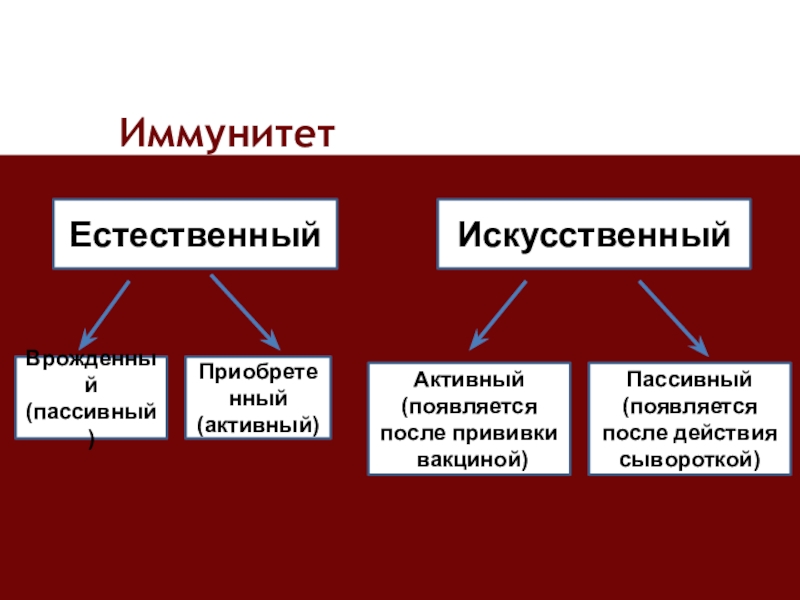 Иммунитет

Естественный

Искусственный

Врожденный (пассивный)

Приобретенный (активный)

Активный (появляется после прививки вакциной)

Пассивный (появляется после действия сывороткой)